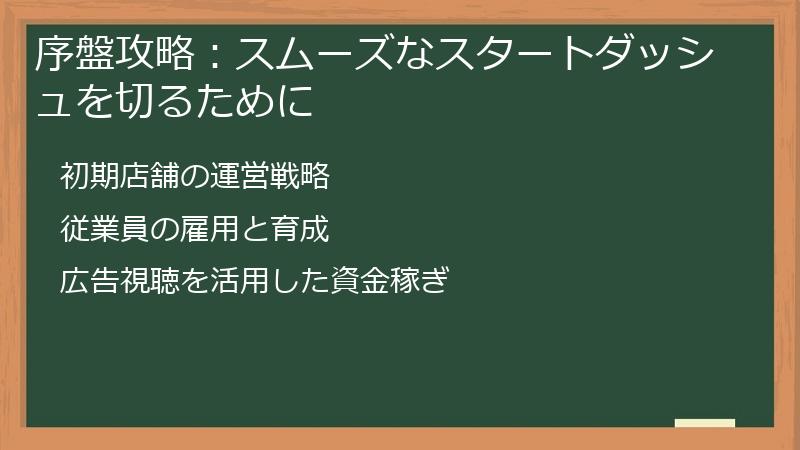 序盤攻略：スムーズなスタートダッシュを切るために

初期店舗の運営戦略

従業員の雇用と育成

広告視聴を活用した資金稼ぎ